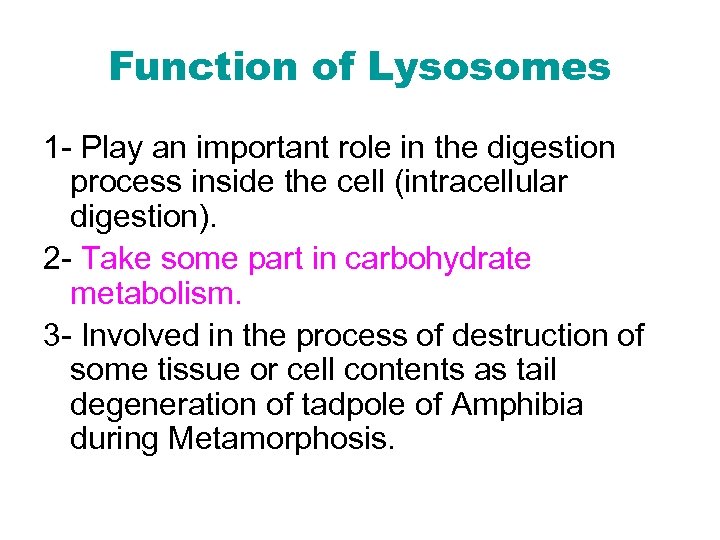 Function of Lysosomes

1- Play an important role in the digestion process inside the cell (intracellular digestion).

2- Take some part in carbohydrate metabolism.

3- Involved in the process of destruction of some tissue or cell contents as tail degeneration of tadpole of Amphibia during Metamorphosis.